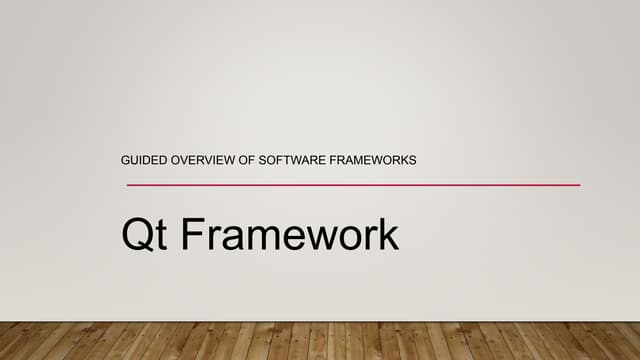 GUIDED OVERVIEW OF SOFTWARE FRAMEWORKS

Qt Framework